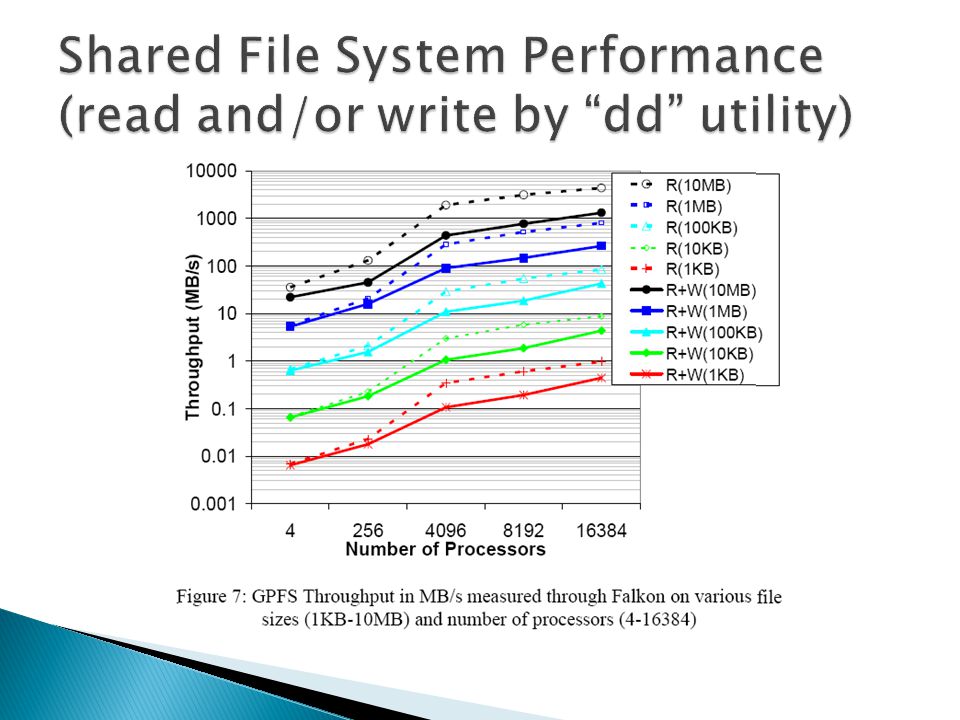 Shared File System Performance (read and/or write by “dd” utility)

10000
1000
100
10
1
0.1
0.01
0.001

Throughput (MB/s)

4
256
4096
8192
16384
Number of Processors

R(10MB)
R(1MB)
R(100KB)
R(10KB)
R(1KB)
R+W(10MB)
R+W(1MB)
R+W(100KB)
R+W(10KB)
R+W(1KB)

Figure 7: GPFS Throughput in MB/s measured through Falkon on various file sizes (1KB-10MB) and number of processors (4-16384)